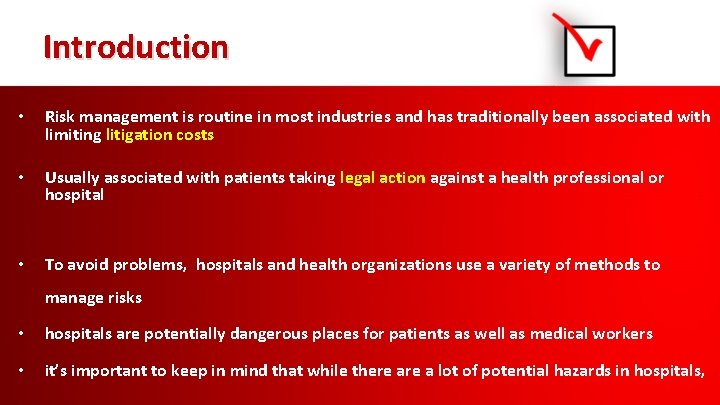 Introduction

• Risk management is routine in most industries and has traditionally been associated with limiting litigation costs

• Usually associated with patients taking legal action against a health professional or hospital

• To avoid problems, hospitals and health organizations use a variety of methods to manage risks

• hospitals are potentially dangerous places for patients as well as medical workers

• it's important to keep in mind that while there are a lot of potential hazards in hospitals,